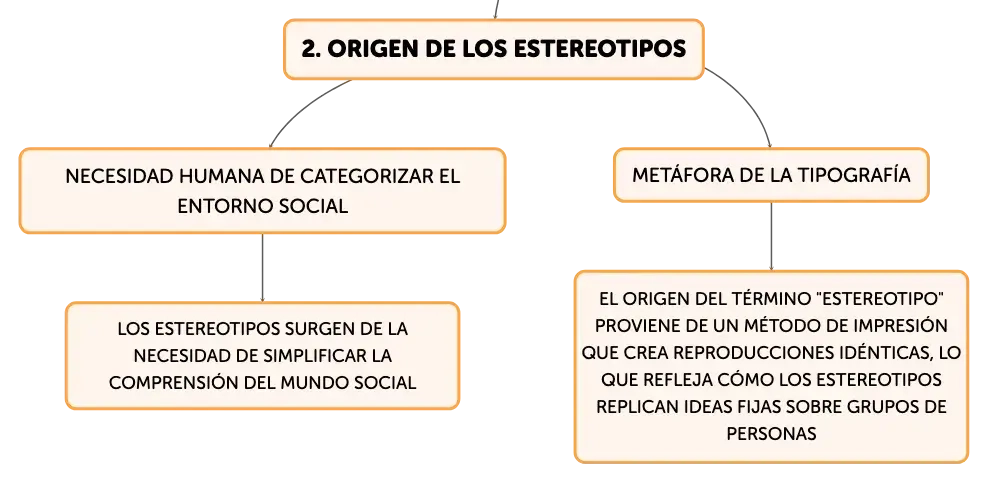 2. ORIGEN DE LOS ESTEREOTIPOS

NECESIDAD HUMANA DE CATEGORIZAR EL ENTORNO SOCIAL

LOS ESTEREOTIPOS SURGEN DE LA NECESIDAD DE SIMPLIFICAR LA COMPRENSIÓN DEL MUNDO SOCIAL

METÁFORA DE LA TIPOGRAFÍA

EL ORIGEN DEL TÉRMINO "ESTEREOTIPO" PROVIENE DE UN MÉTODO DE IMPRESIÓN QUE CREA REPRODUCCIONES IDÉNTICAS, LO QUE REFLEJA CÓMO LOS ESTEREOTIPOS REPLICAN IDEAS FIJAS SOBRE GRUPOS DE PERSONAS